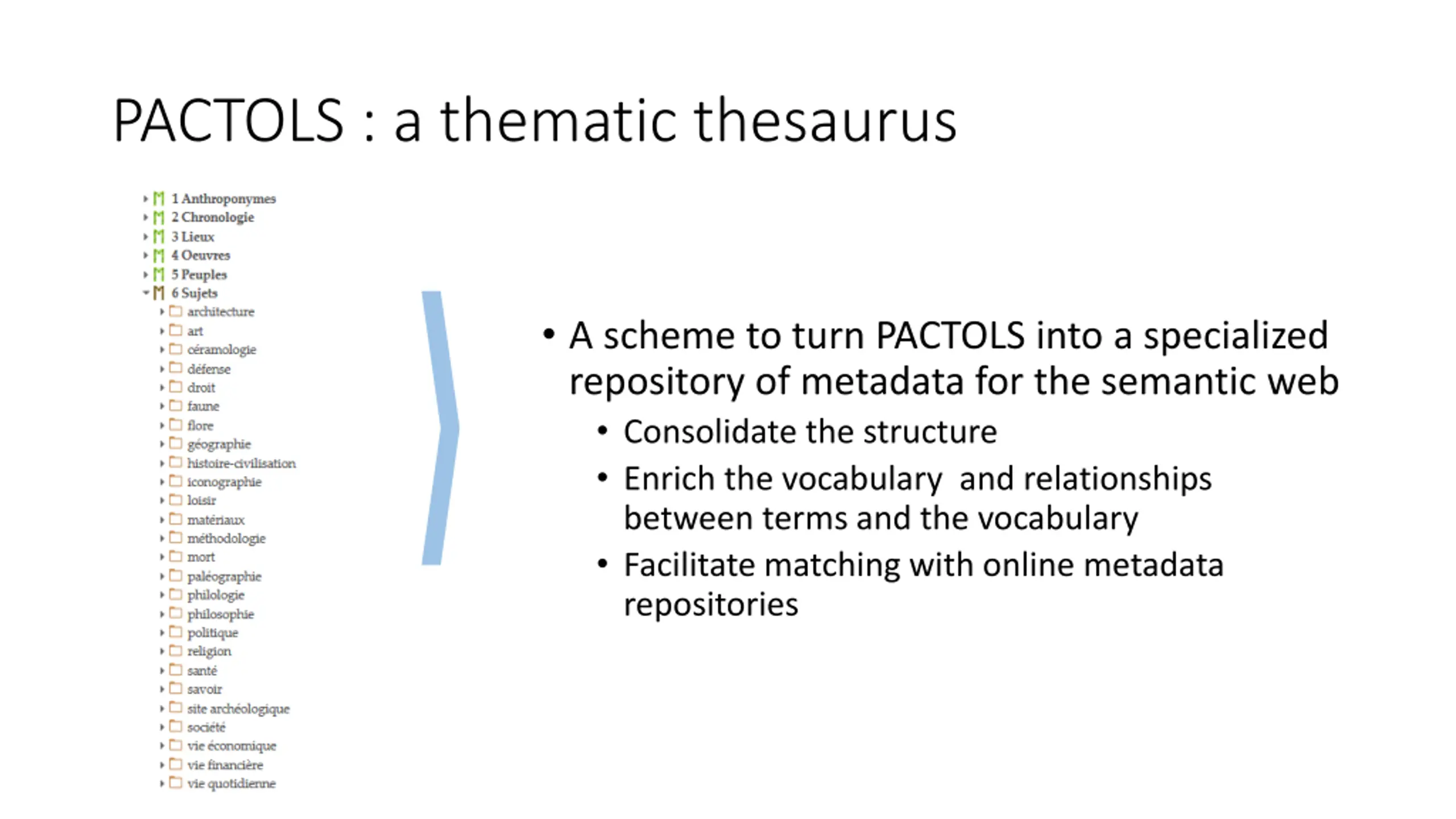 PACTOLS : a thematic thesaurus

1 Anthroponymes
2 Chronologie
3 Lieux
4 Oeuvres
5 Peuples
6 Sujets
architecture
art
céramologie
défense
droit
faune
flore
géographie
histoire-civilisation
iconographie
loisir
matériaux
méthodologie
mort
paléographie
philologie
philosophie
politique
religion
santé
savoir
site archéologique
société
vie économique
vie financière
vie quotidienne

• A scheme to turn PACTOLS into a specialized repository of metadata for the semantic web
• Consolidate the structure
• Enrich the vocabulary and relationships between terms and the vocabulary
• Facilitate matching with online metadata repositories